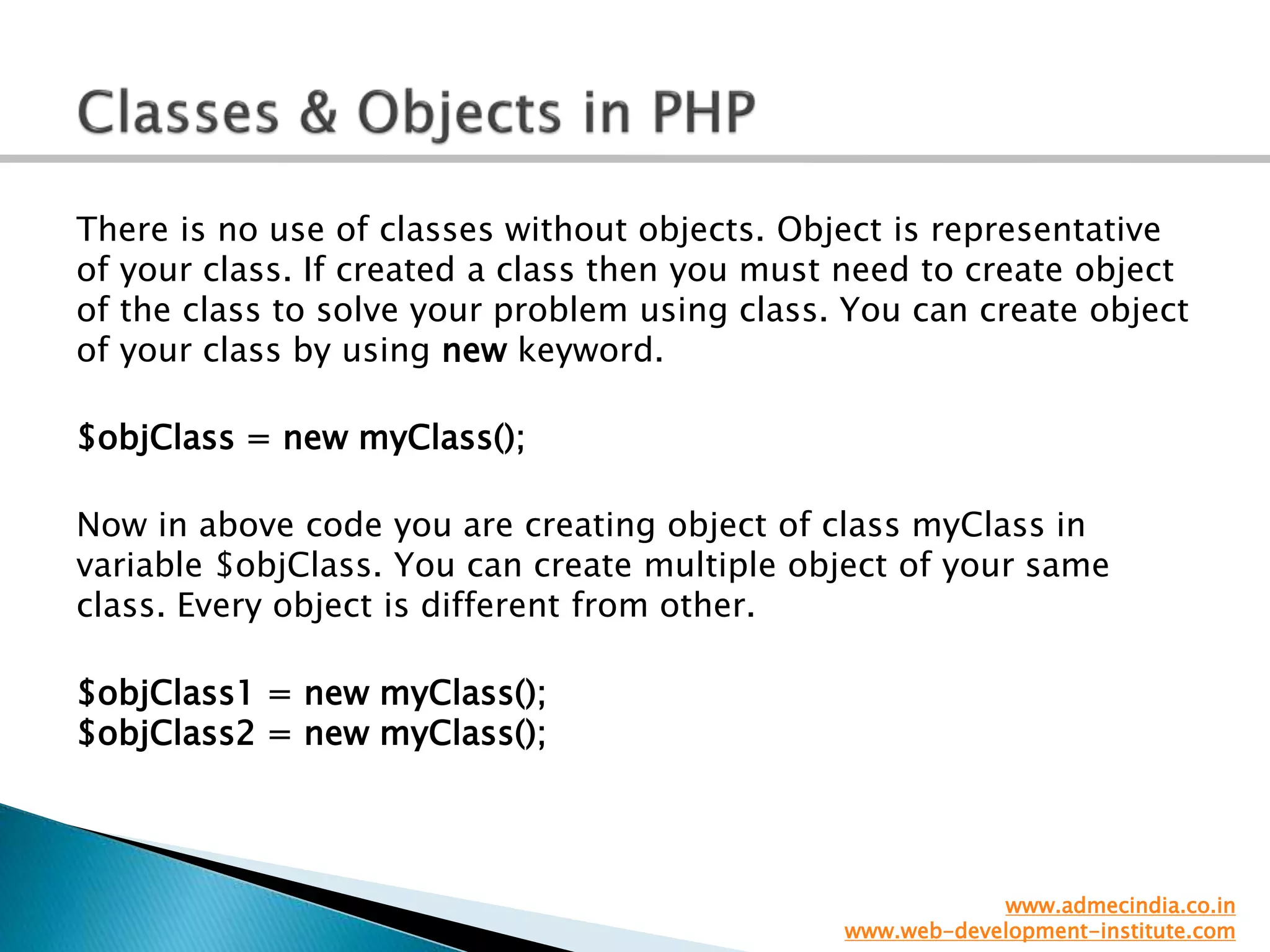 Classes & Objects in PHP

There is no use of classes without objects. Object is representative of your class. If created a class then you must need to create object of the class to solve your problem using class. You can create object of your class by using new keyword.

$objClass = new myClass();

Now in above code you are creating object of class myClass in variable $objClass. You can create multiple object of your same class. Every object is different from other.

$objClass1 = new myClass();
$objClass2 = new myClass();

www.admecindia.co.in
www.web-development-institute.com